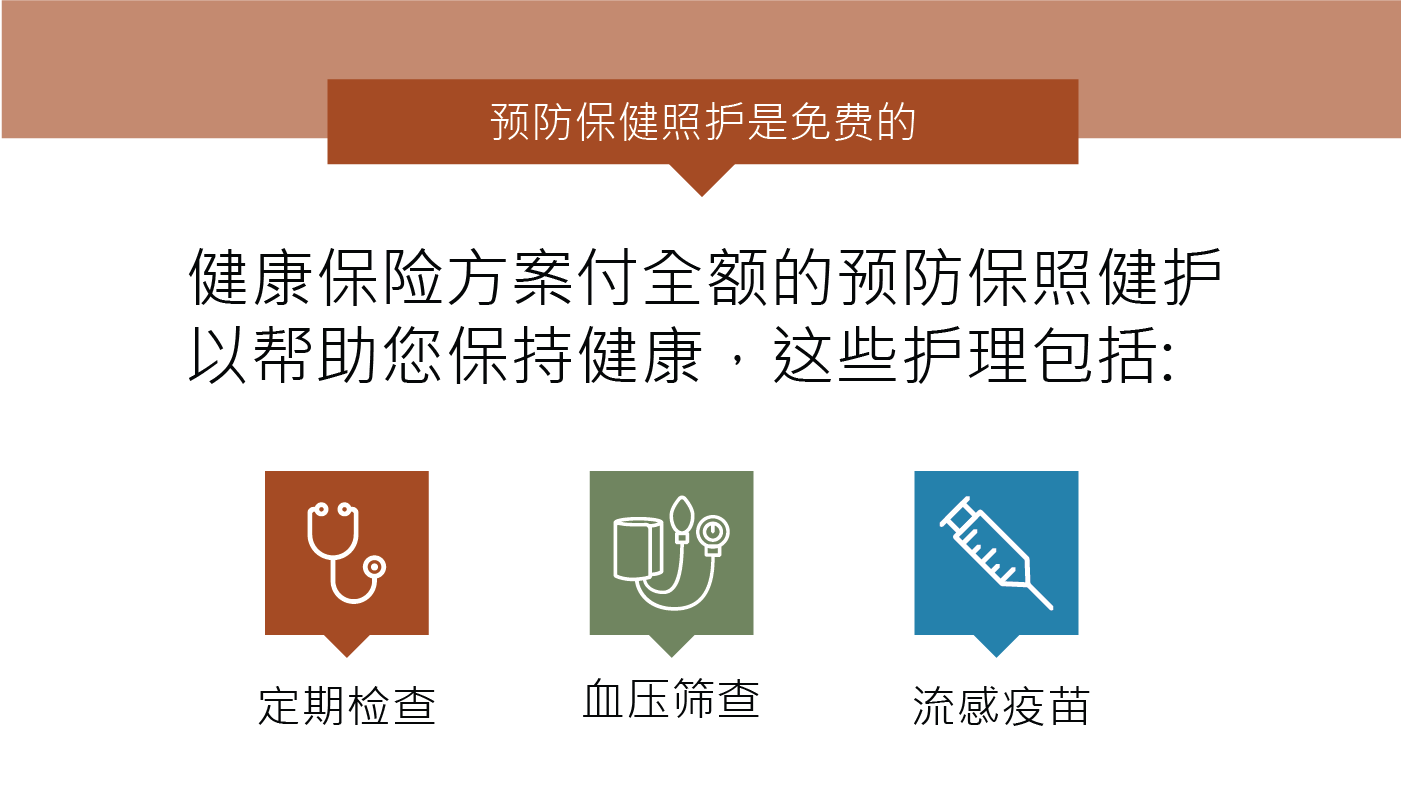 预防保健照护是免费的

健康保险方案付全额的预防保照健护以帮助您保持健康，这些护理包括:

定期检查

血压筛查

流感疫苗